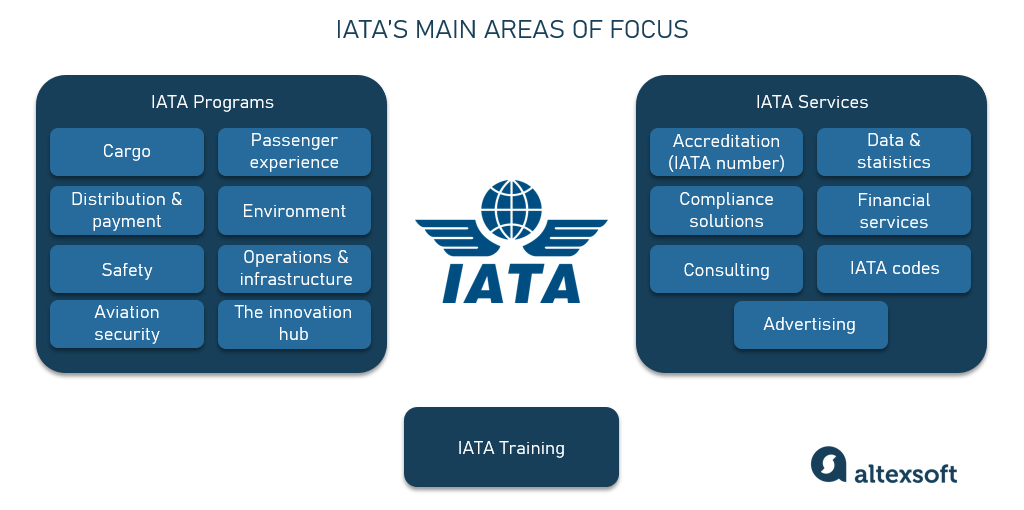 IATA'S MAIN AREAS OF FOCUS

IATA Programs

Cargo

Passenger experience

Distribution & payment

Environment

Safety

Operations & infrastructure

Aviation security

The innovation hub

IATA

IATA Services

Accreditation (IATA number)

Data & statistics

Compliance solutions

Financial services

Consulting

IATA codes

Advertising

IATA Training

altexsoft